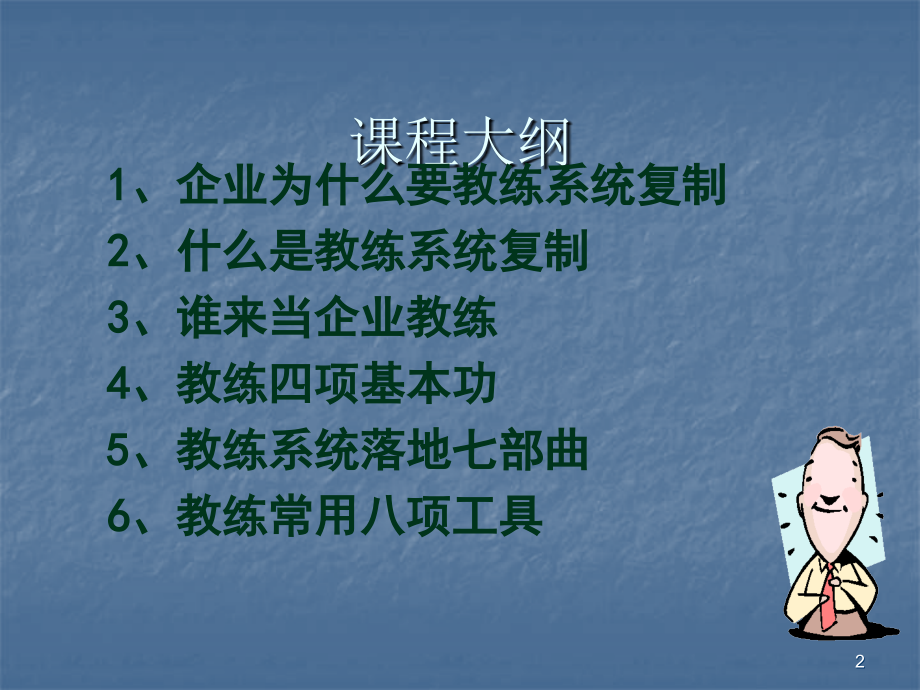 课程大纲

1、企业为什么要教练系统复制

2、什么是教练系统复制

3、谁来当企业教练

4、教练四项基本功

5、教练系统落地七部曲

6、教练常用八项工具

2